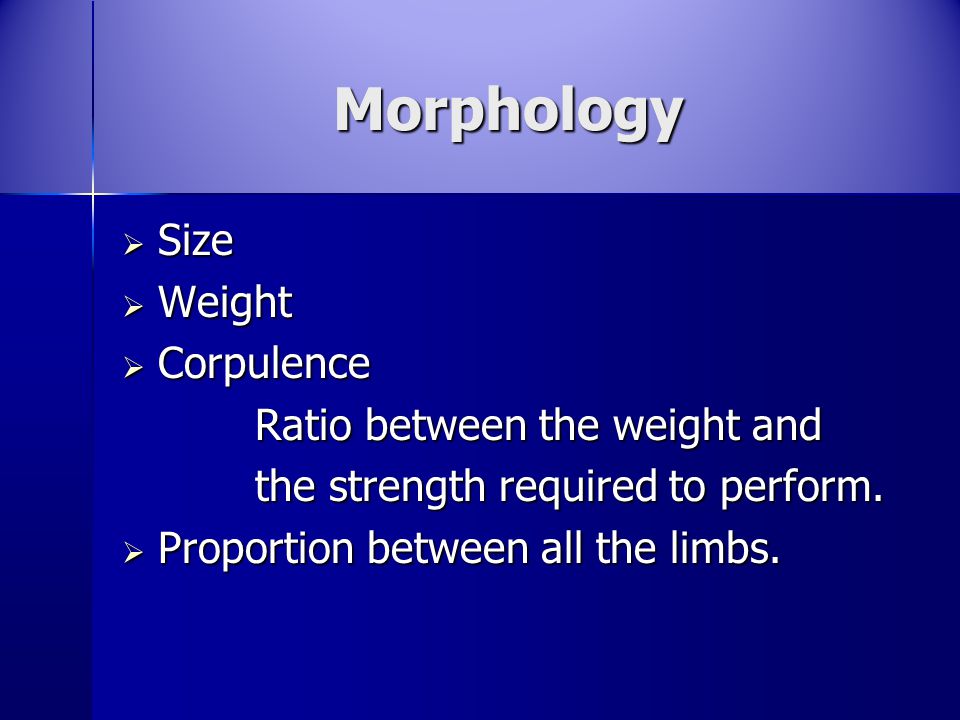 Morphology

➢ Size
➢ Weight
➢ Corpulence

Ratio between the weight and the strength required to perform.

➢ Proportion between all the limbs.